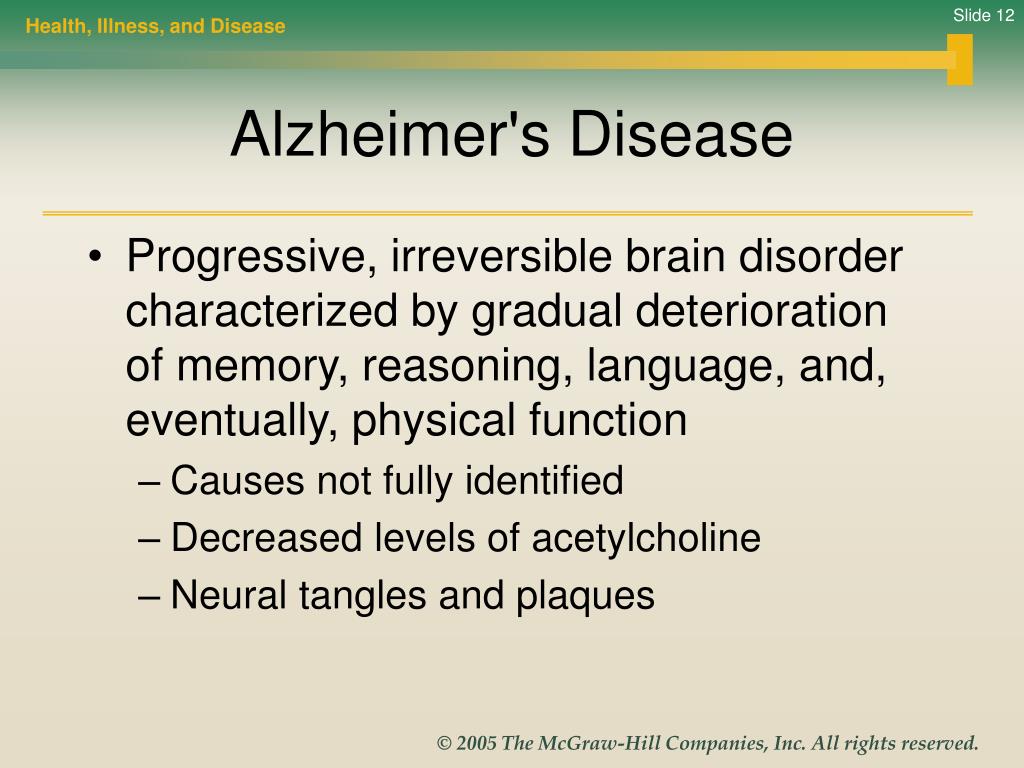 Health, Illness, and Disease

Slide 12

Alzheimer's Disease

• Progressive, irreversible brain disorder characterized by gradual deterioration of memory, reasoning, language, and, eventually, physical function
– Causes not fully identified
– Decreased levels of acetylcholine
– Neural tangles and plaques

© 2005 The McGraw-Hill Companies, Inc. All rights reserved.